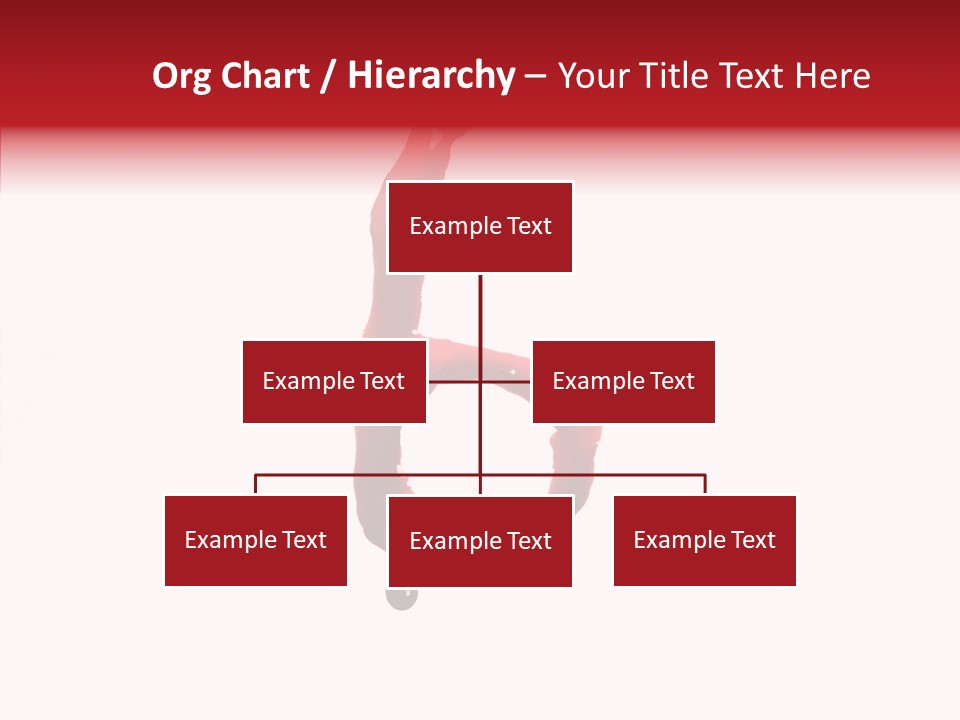 Org Chart / Hierarchy – Your Title Text Here

Example Text

Example Text

Example Text

Example Text

Example Text

Example Text